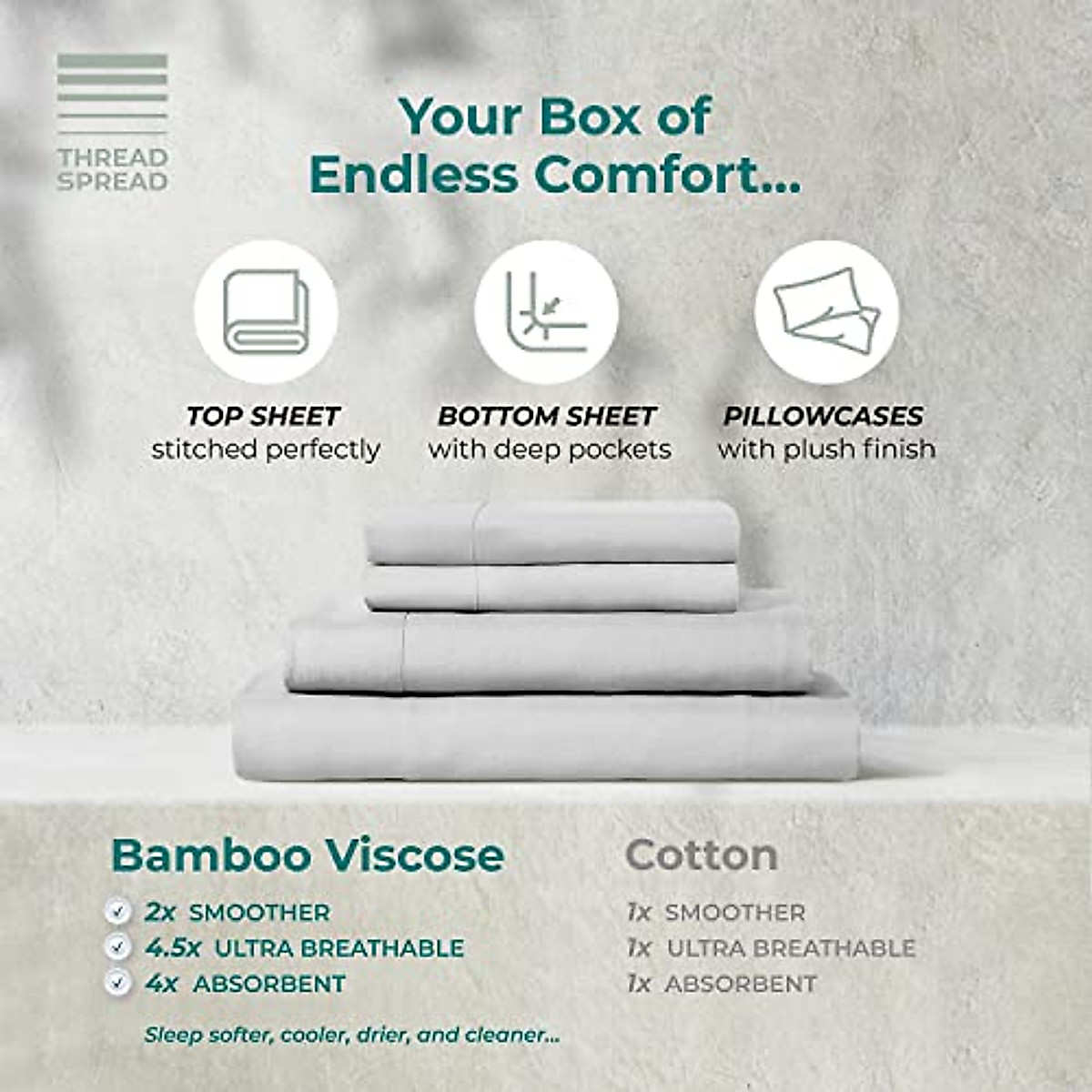 THREAD SPREAD

Your Box of Endless Comfort...

TOP SHEET
stitched perfectly

BOTTOM SHEET
with deep pockets

PILLOWCASES
with plush finish

Bamboo Viscose
2x SMOOTHER
4.5x ULTRA BREATHABLE
4x ABSORBENT

Sleep softer, cooler, drier, and cleaner...

Cotton
1x SMOOTHER
1x ULTRA BREATHABLE
1x ABSORBENT